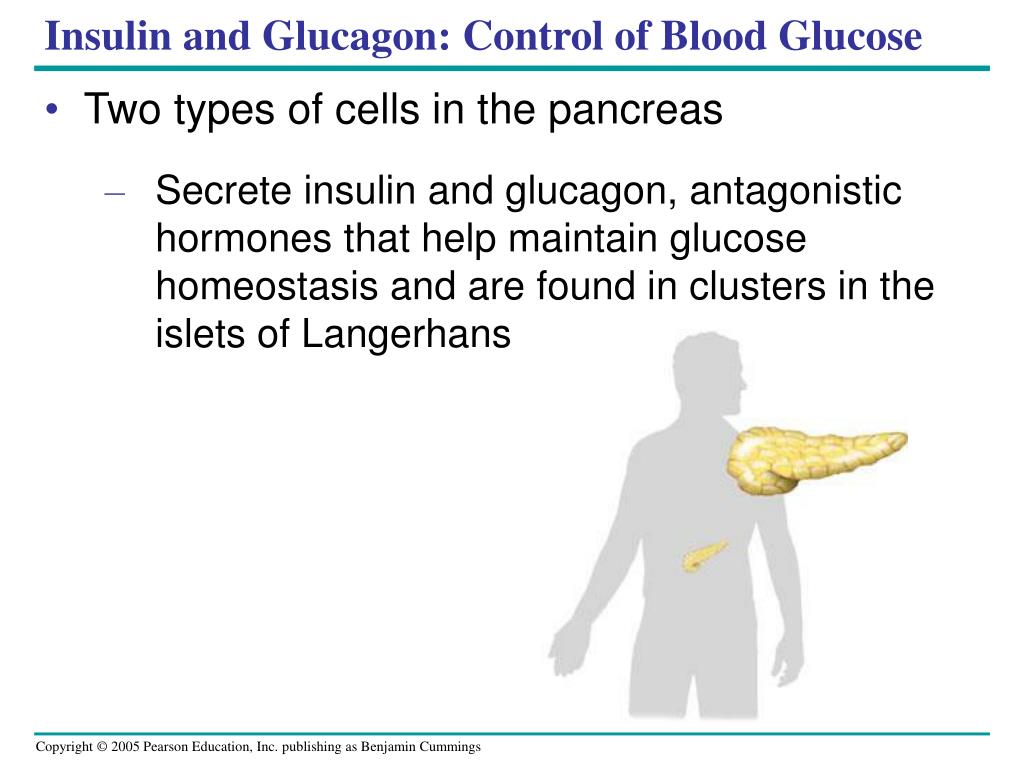 Insulin and Glucagon: Control of Blood Glucose

• Two types of cells in the pancreas

– Secrete insulin and glucagon, antagonistic hormones that help maintain glucose homeostasis and are found in clusters in the islets of Langerhans

Copyright © 2005 Pearson Education, Inc. publishing as Benjamin Cummings